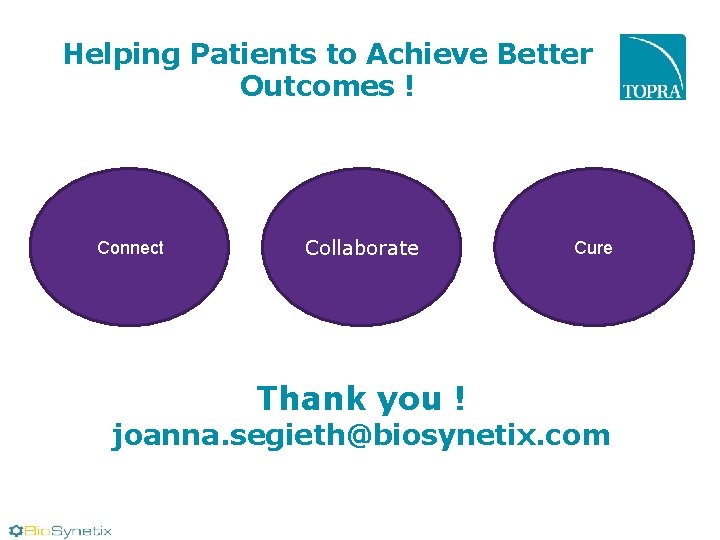 Helping Patients to Achieve Better Outcomes !

TOPRA

Connect

Collaborate

Cure

Thank you !
joanna.segieth@biosynetix.com

BioSynetix